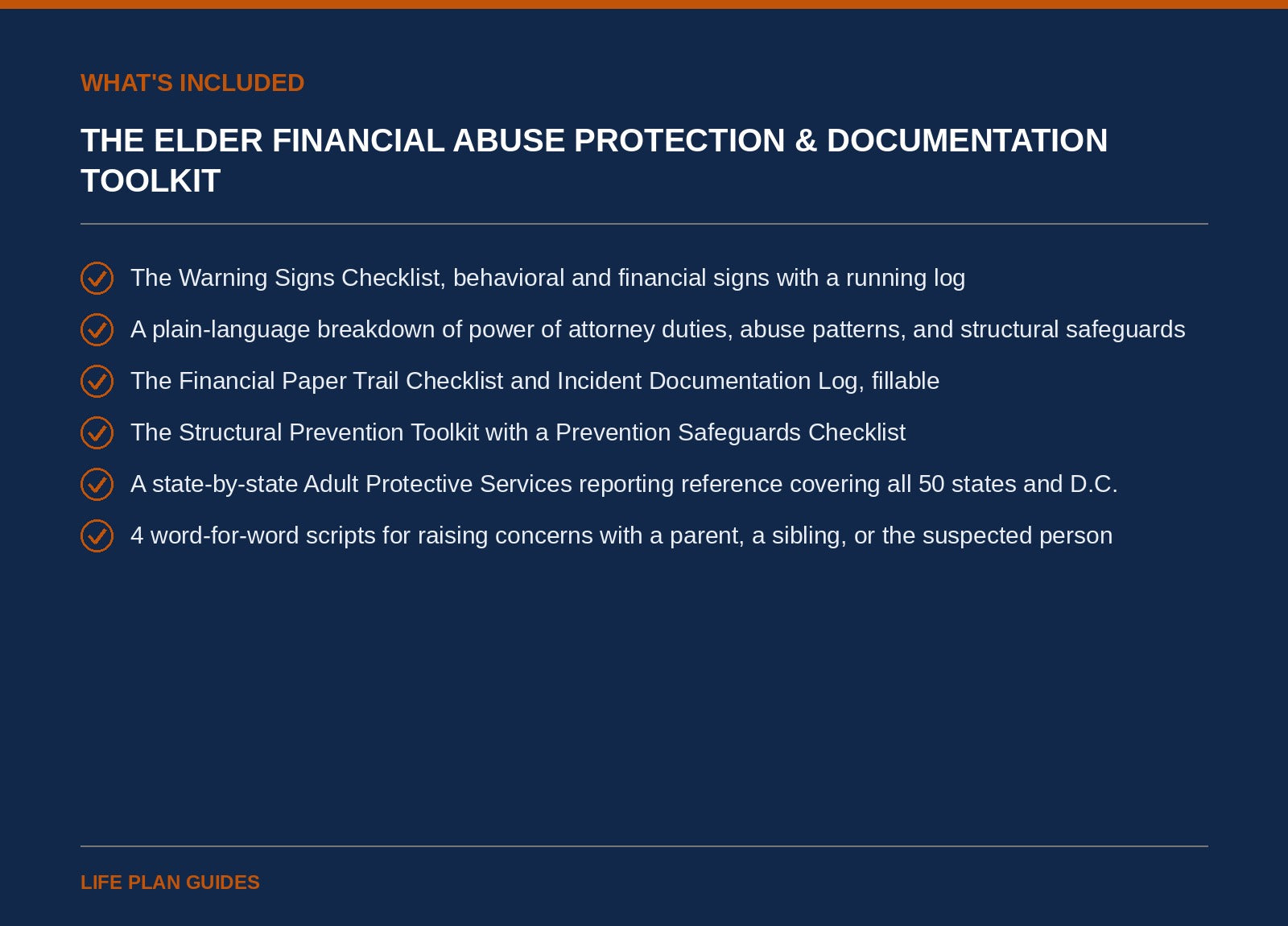 WHAT'S INCLUDED

THE ELDER FINANCIAL ABUSE PROTECTION & DOCUMENTATION TOOLKIT

The Warning Signs Checklist, behavioral and financial signs with a running log

A plain-language breakdown of power of attorney duties, abuse patterns, and structural safeguards

The Financial Paper Trail Checklist and Incident Documentation Log, fillable

The Structural Prevention Toolkit with a Prevention Safeguards Checklist

A state-by-state Adult Protective Services reporting reference covering all 50 states and D.C.

4 word-for-word scripts for raising concerns with a parent, a sibling, or the suspected person

LIFE PLAN GUIDES